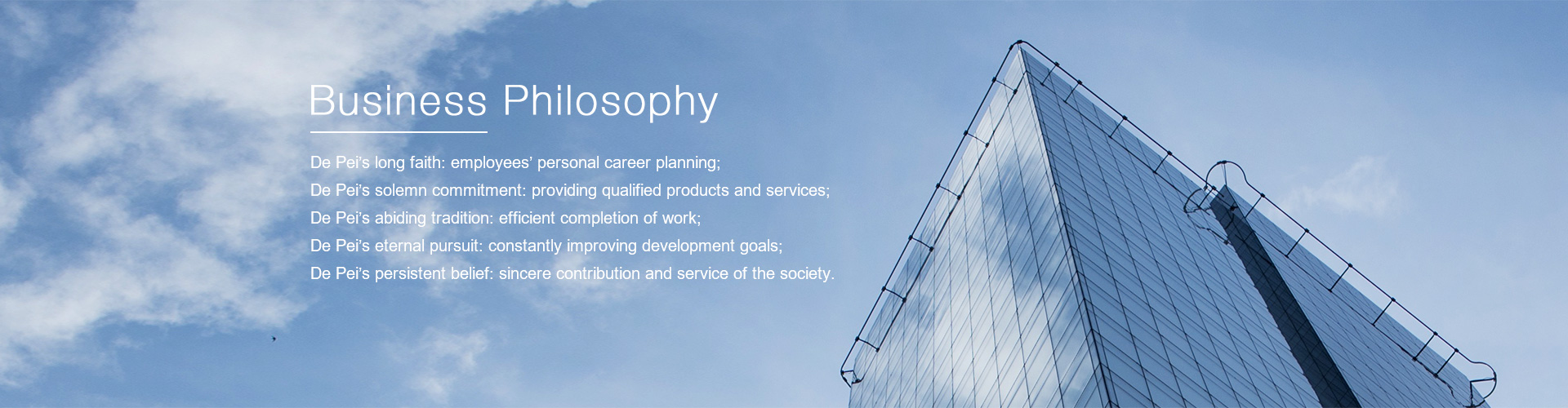 Business Philosophy

De Pei's long faith: employees' personal career planning;
De Pei's solemn commitment: providing qualified products and services;
De Pei's abiding tradition: efficient completion of work;
De Pei's eternal pursuit: constantly improving development goals;
De Pei's persistent belief: sincere contribution and service of the society.